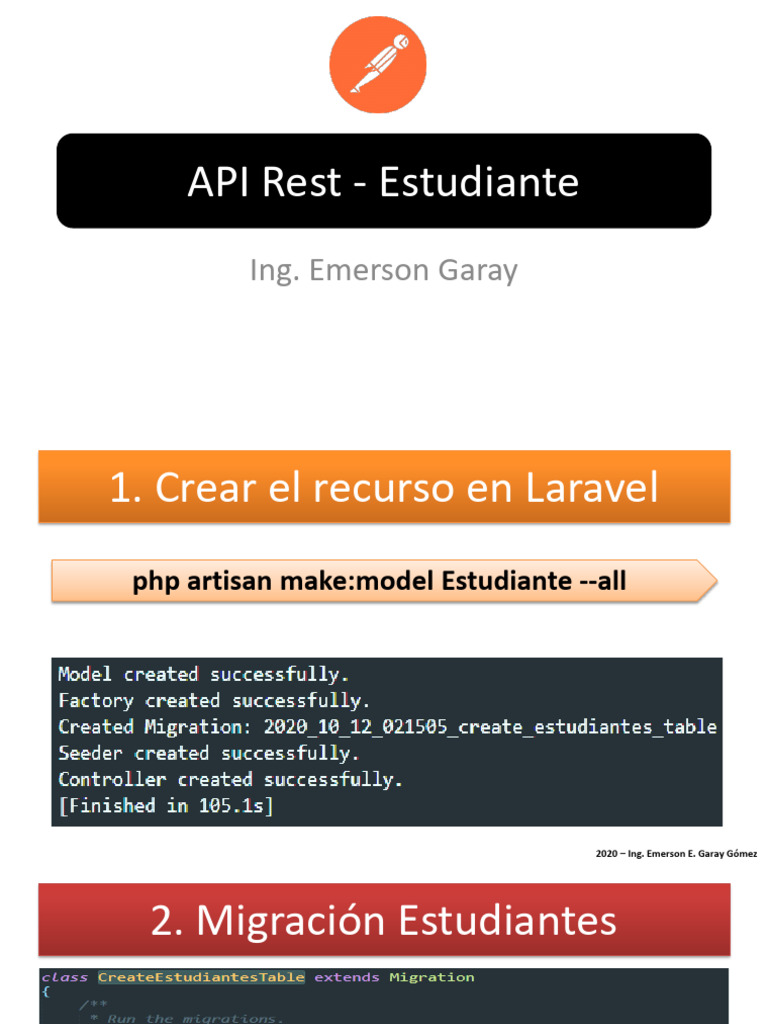 API Rest - Estudiante

Ing. Emerson Garay

1. Crear el recurso en Laravel

php artisan make:model Estudiante --all

Model created successfully.
Factory created successfully.
Created Migration: 2020_10_12_021505_create_estudiantes_table
Seeder created successfully.
Controller created successfully.
[Finished in 105.1s]

2020 – Ing. Emerson E. Garay Gómez

2. Migración Estudiantes

class CreateEstudiantesTable extends Migration
{
    /**
     * Run the migrations.